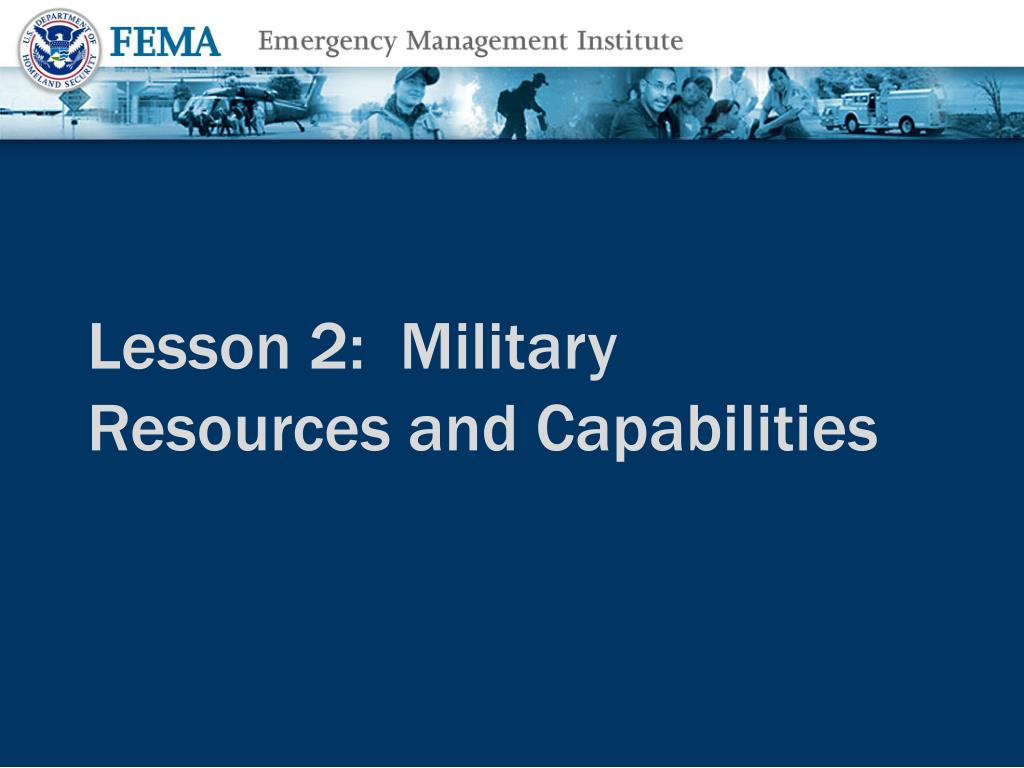 U.S. DEPARTMENT OF HOMELAND SECURITY

FEMA Emergency Management Institute

Lesson 2: Military Resources and Capabilities